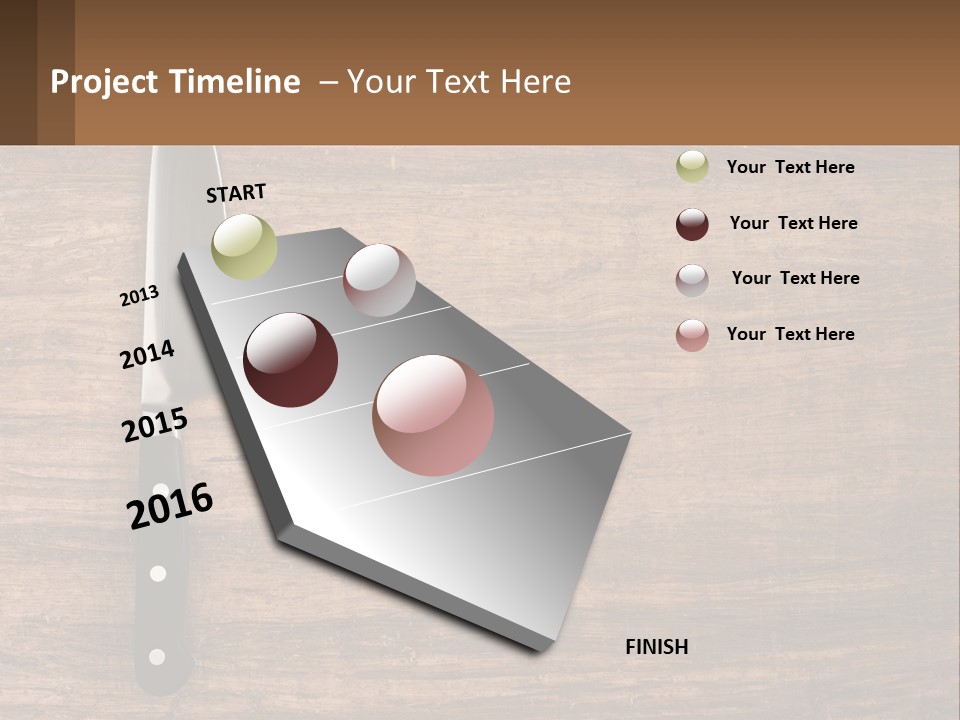 Project Timeline – Your Text Here

START

2013

2014

2015

2016

FINISH

Your Text Here

Your Text Here

Your Text Here

Your Text Here